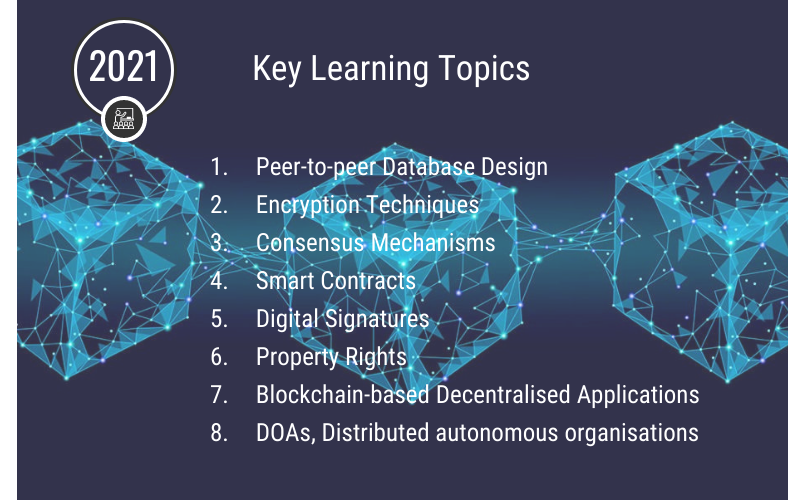 2021

Key Learning Topics

1. Peer-to-peer Database Design
2. Encryption Techniques
3. Consensus Mechanisms
4. Smart Contracts
5. Digital Signatures
6. Property Rights
7. Blockchain-based Decentralised Applications
8. DOAs, Distributed autonomous organisations